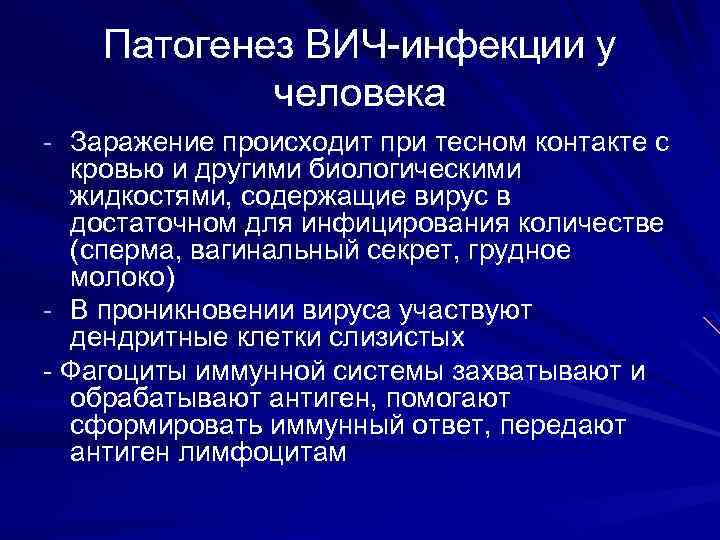 Патогенез ВИЧ-инфекции у человека

- Заражение происходит при тесном контакте с кровью и другими биологическими жидкостями, содержащие вирус в достаточном для инфицирования количестве (сперма, вагинальный секрет, грудное молоко)
- В проникновении вируса участвуют дендритные клетки слизистых
- Фагоциты иммунной системы захватывают и обрабатывают антиген, помогают сформировать иммунный ответ, передают антиген лимфоцитам